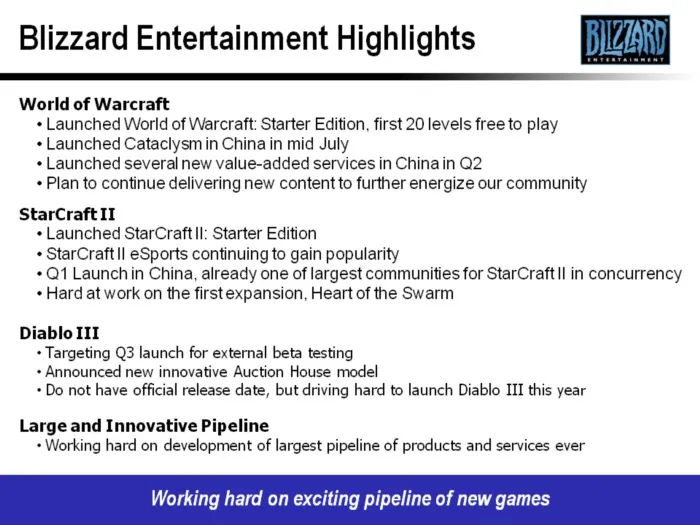 Blizzard Entertainment Highlights

BLIZZARD
ENTERTAINMENT

World of Warcraft
• Launched World of Warcraft: Starter Edition, first 20 levels free to play
• Launched Cataclysm in China in mid July
• Launched several new value-added services in China in Q2
• Plan to continue delivering new content to further energize our community

StarCraft II
• Launched StarCraft II: Starter Edition
• StarCraft II eSports continuing to gain popularity
• Q1 Launch in China, already one of largest communities for StarCraft II in concurrency
• Hard at work on the first expansion, Heart of the Swarm

Diablo III
• Targeting Q3 launch for external beta testing
• Announced new innovative Auction House model
• Do not have official release date, but driving hard to launch Diablo III this year

Large and Innovative Pipeline
• Working hard on development of largest pipeline of products and services ever

Working hard on exciting pipeline of new games